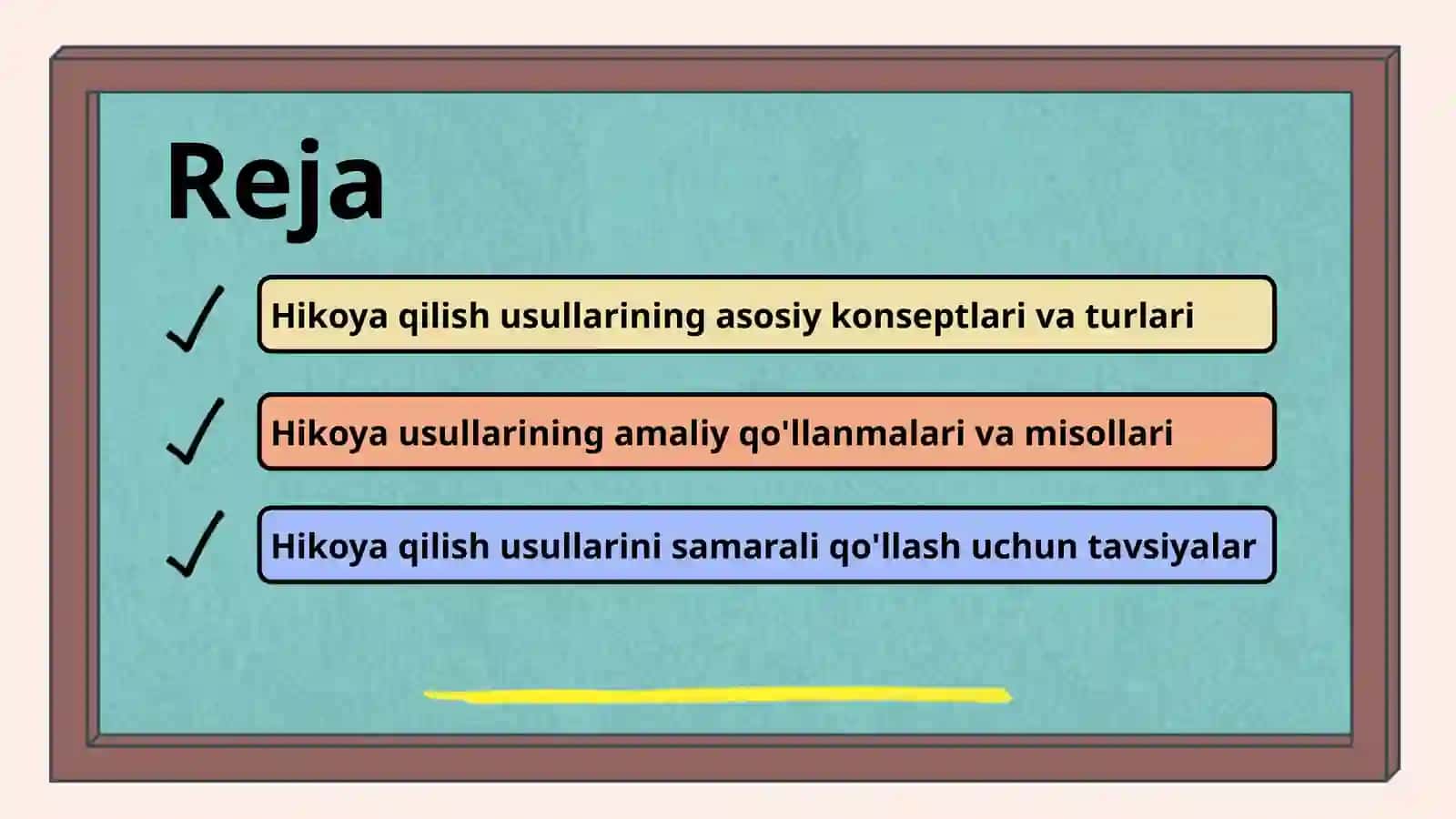 Reja

Hikoya qilish usullarining asosiy konseptlari va turlari

Hikoya usullarining amaliy qo'llanmalari va misollari

Hikoya qilish usullarini samarali qo'llash uchun tavsiyalar